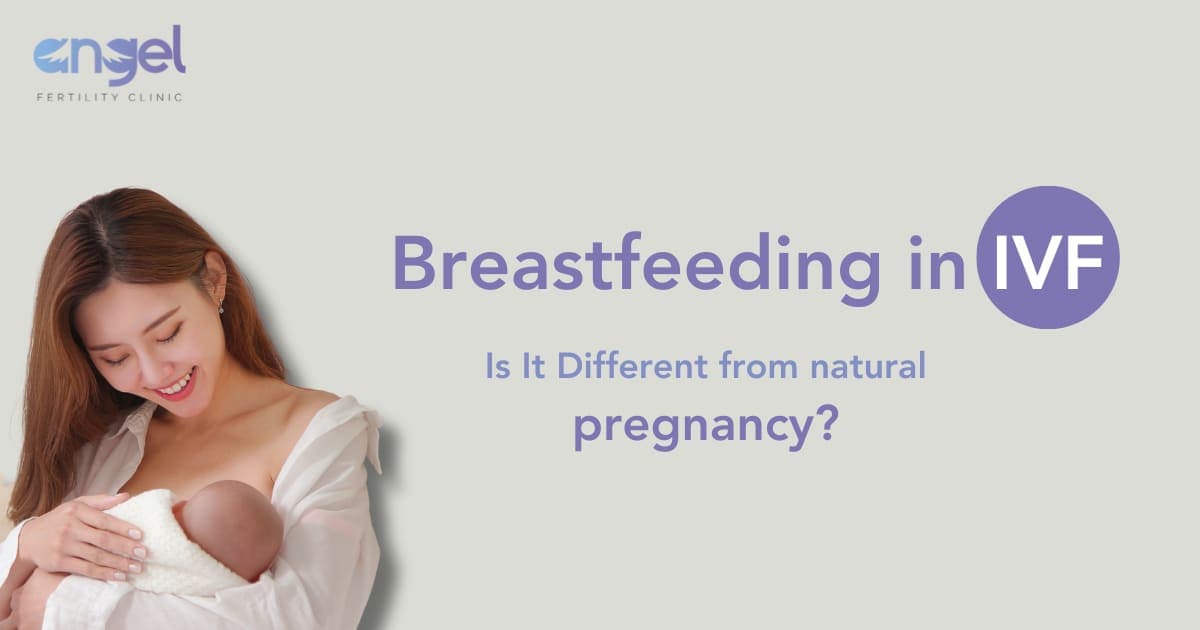 angel
FERTILITY CLINIC

Breastfeeding in IVF

Is It Different from natural pregnancy?